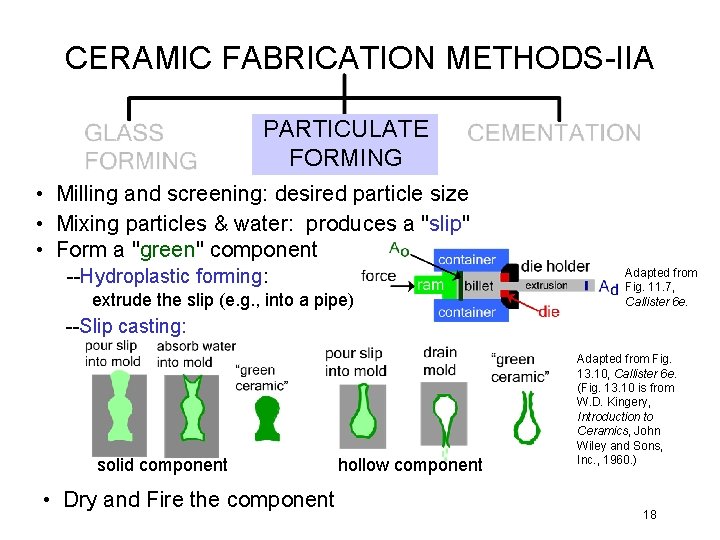 CERAMIC FABRICATION METHODS-IIA

GLASS FORMING

PARTICULATE FORMING

CEMENTATION

• Milling and screening: desired particle size
• Mixing particles & water: produces a "slip"
• Form a "green" component

--Hydroplastic forming:
extrude the slip (e.g., into a pipe)

$A_o$
container
force
ram
billet
container
die holder
extrusion
$A_d$
die

Adapted from Fig. 11.7, Callister 6e.

--Slip casting:

pour slip into mold
absorb water into mold
"green ceramic"
solid component

pour slip into mold
drain mold
"green ceramic"
hollow component

Adapted from Fig. 13.10, Callister 6e. (Fig. 13.10 is from W.D. Kingery, Introduction to Ceramics, John Wiley and Sons, Inc., 1960.)

• Dry and Fire the component

18